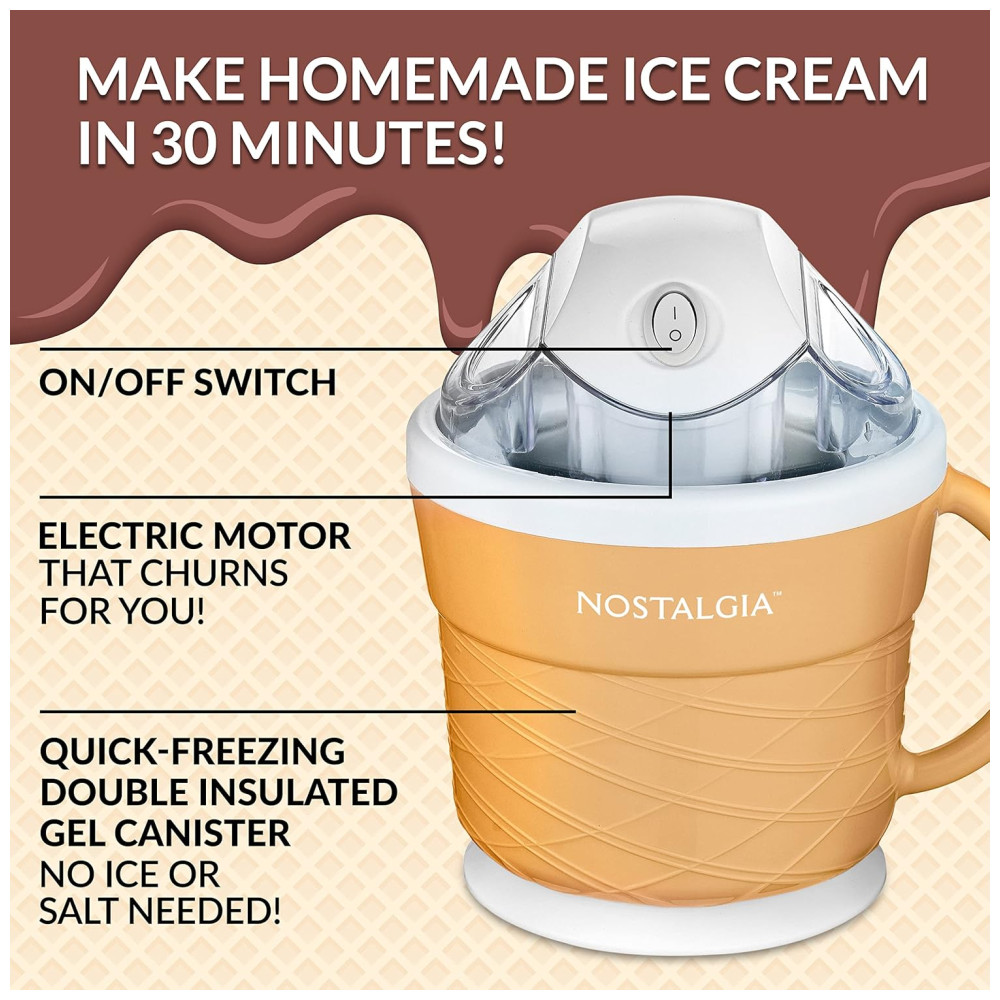 MAKE HOMEMADE ICE CREAM IN 30 MINUTES!

ON/OFF SWITCH

ELECTRIC MOTOR THAT CHURNS FOR YOU!

NOSTALGIA™

QUICK-FREEZING DOUBLE INSULATED GEL CANISTER NO ICE OR SALT NEEDED!